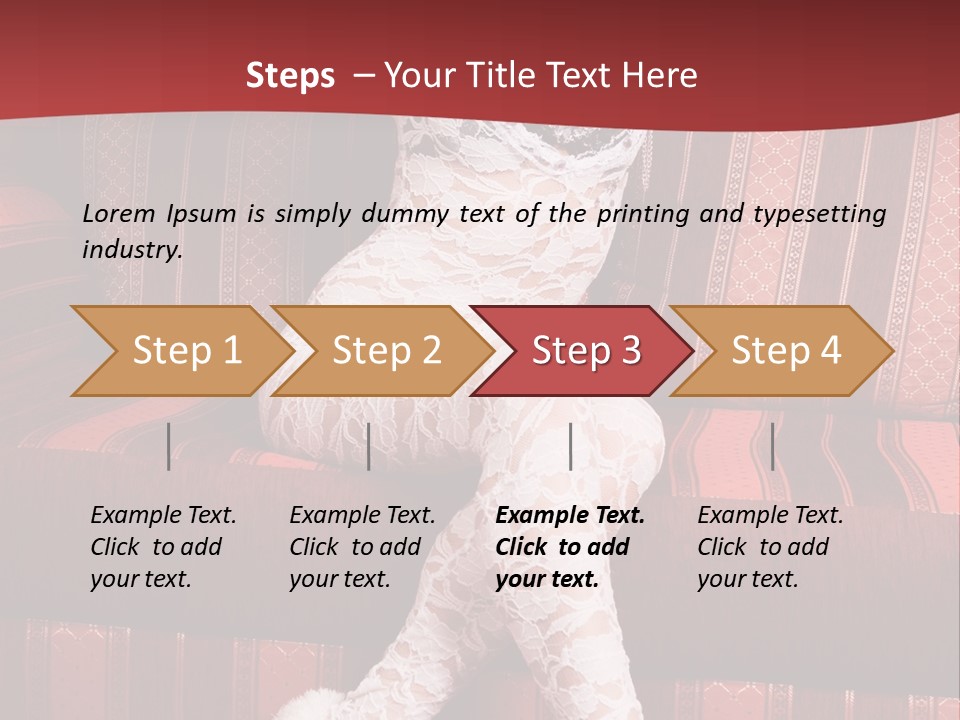 Steps – Your Title Text Here

Lorem Ipsum is simply dummy text of the printing and typesetting industry.

Step 1

Step 2

Step 3

Step 4

Example Text. Click to add your text.

Example Text. Click to add your text.

Example Text. Click to add your text.

Example Text. Click to add your text.